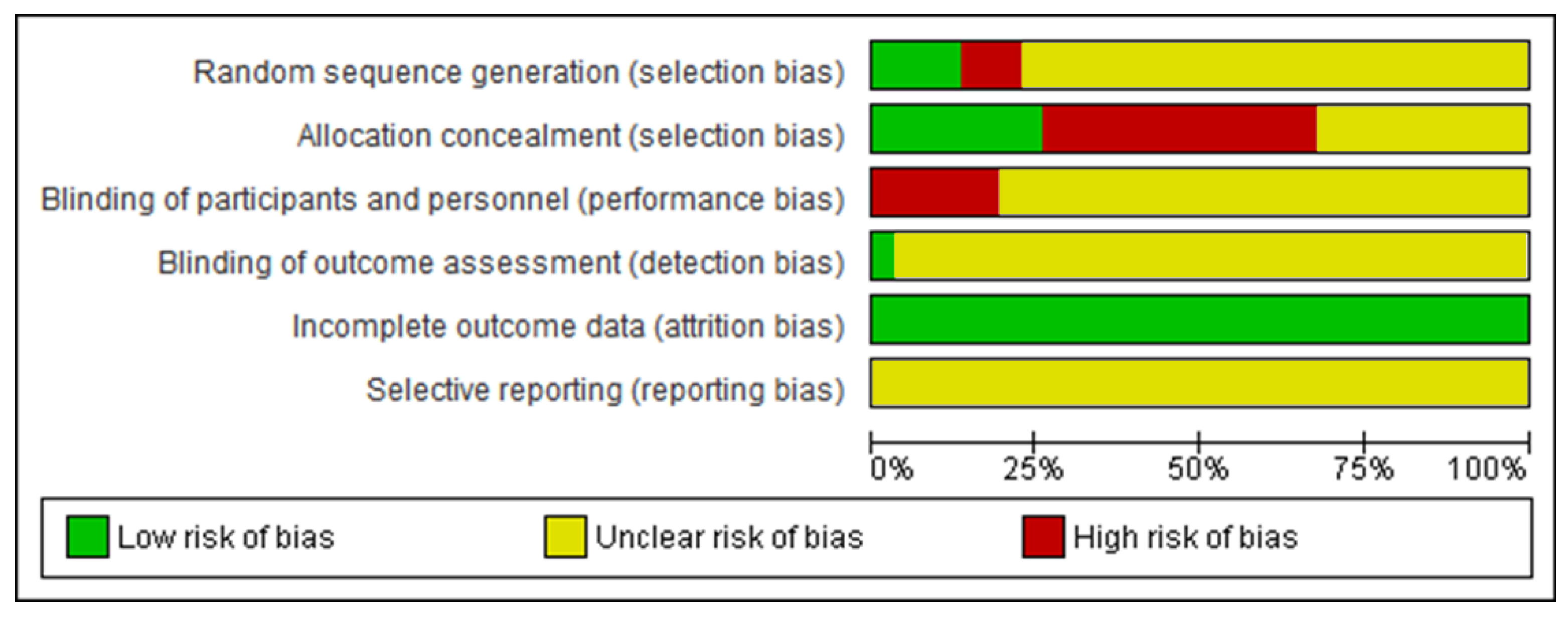 Random sequence generation (selection bias)
Allocation concealment (selection bias)
Blinding of participants and personnel (performance bias)
Blinding of outcome assessment (detection bias)
Incomplete outcome data (attrition bias)
Selective reporting (reporting bias)

0% 25% 50% 75% 100%

Low risk of bias
Unclear risk of bias
High risk of bias